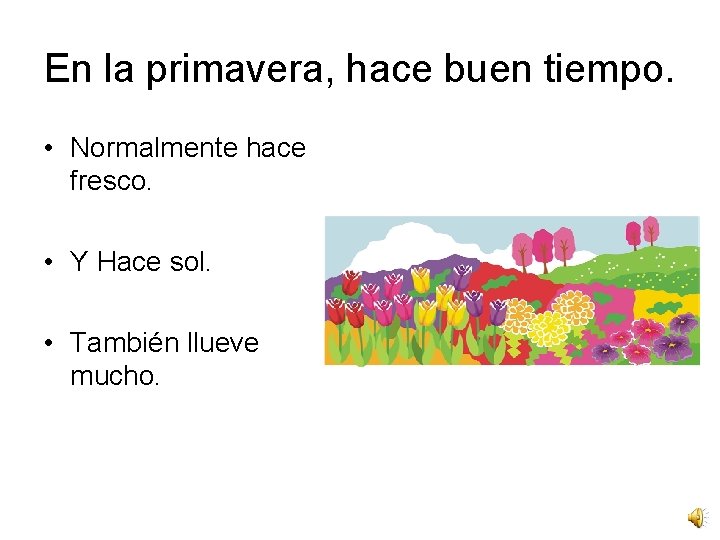 En la primavera, hace buen tiempo.

• Normalmente hace fresco.

• Y Hace sol.

• También llueve mucho.